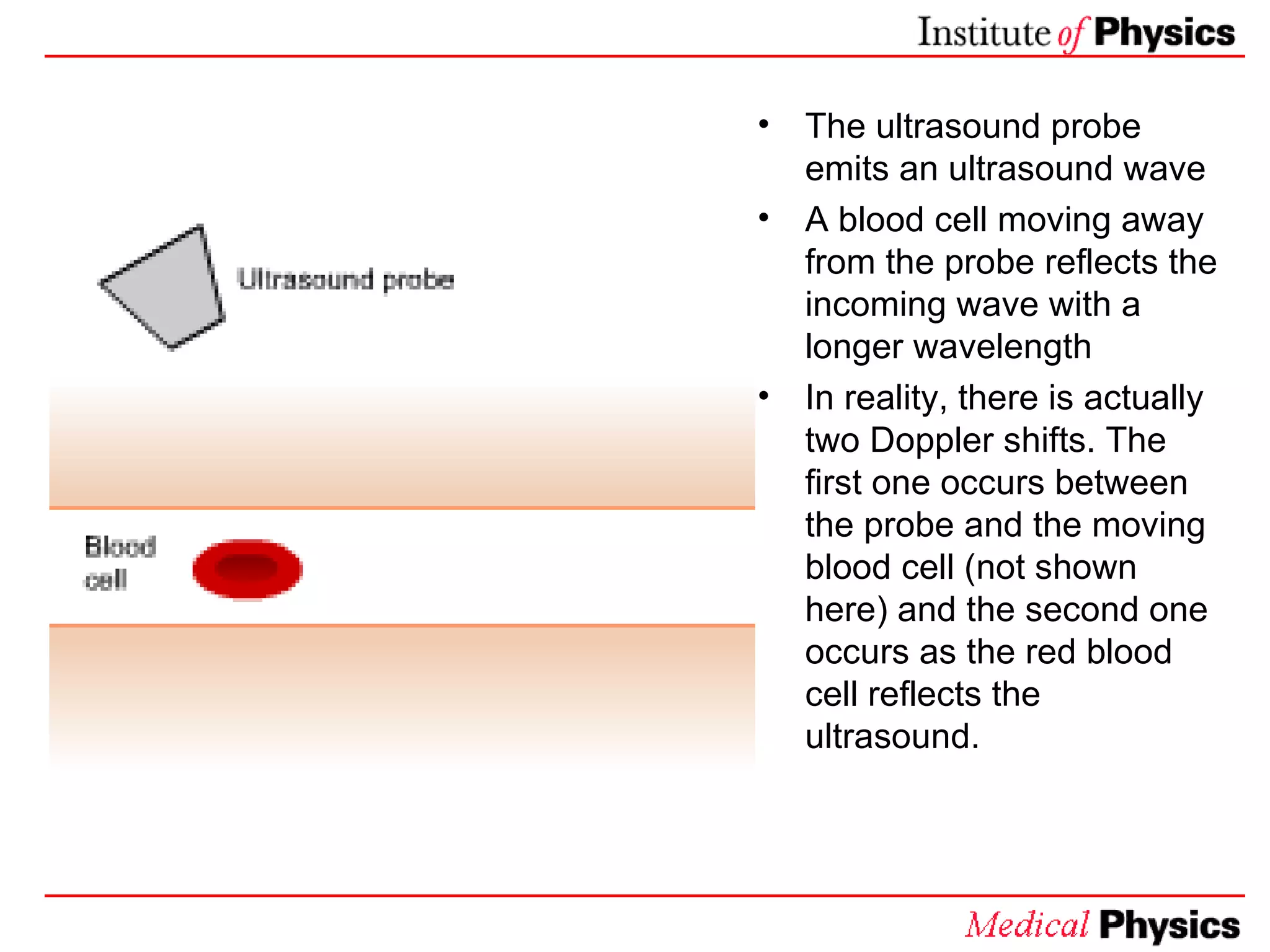 Institute of Physics

Ultrasound probe

Blood cell

• The ultrasound probe emits an ultrasound wave

• A blood cell moving away from the probe reflects the incoming wave with a longer wavelength

• In reality, there is actually two Doppler shifts. The first one occurs between the probe and the moving blood cell (not shown here) and the second one occurs as the red blood cell reflects the ultrasound.

Medical Physics